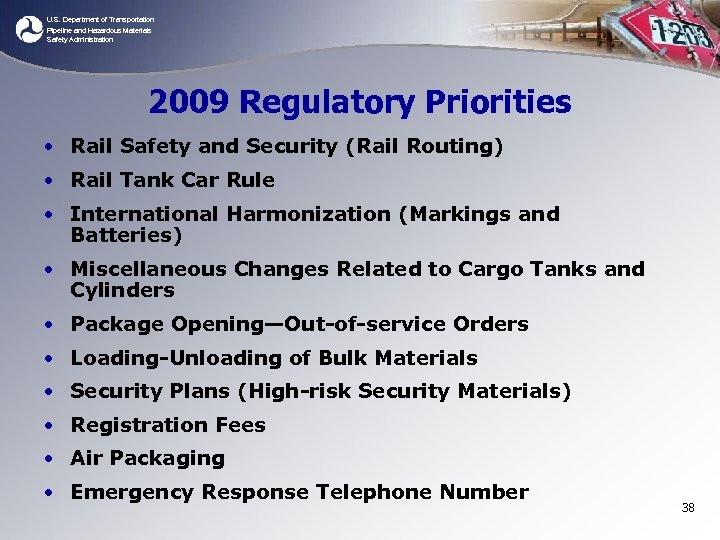 U.S. Department of Transportation
Pipeline and Hazardous Materials Safety Administration

1203

2009 Regulatory Priorities

• Rail Safety and Security (Rail Routing)
• Rail Tank Car Rule
• International Harmonization (Markings and Batteries)
• Miscellaneous Changes Related to Cargo Tanks and Cylinders
• Package Opening—Out-of-service Orders
• Loading-Unloading of Bulk Materials
• Security Plans (High-risk Security Materials)
• Registration Fees
• Air Packaging
• Emergency Response Telephone Number

38